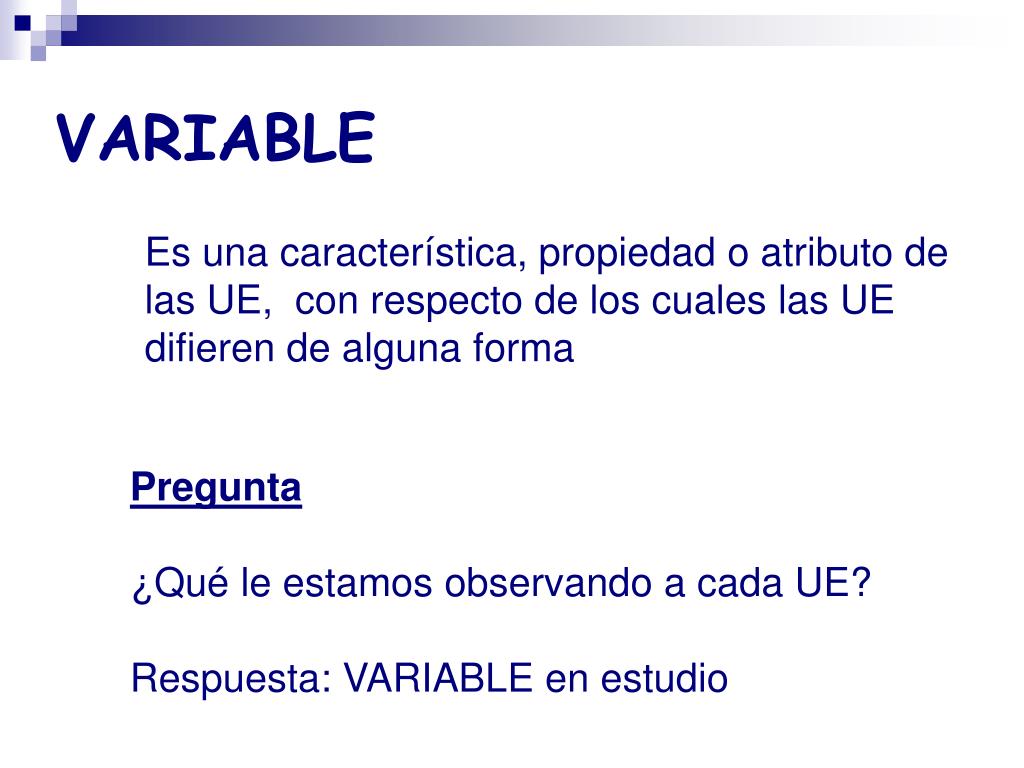 VARIABLE

Es una característica, propiedad o atributo de las UE, con respecto de los cuales las UE difieren de alguna forma

Pregunta

¿Qué le estamos observando a cada UE?

Respuesta: VARIABLE en estudio